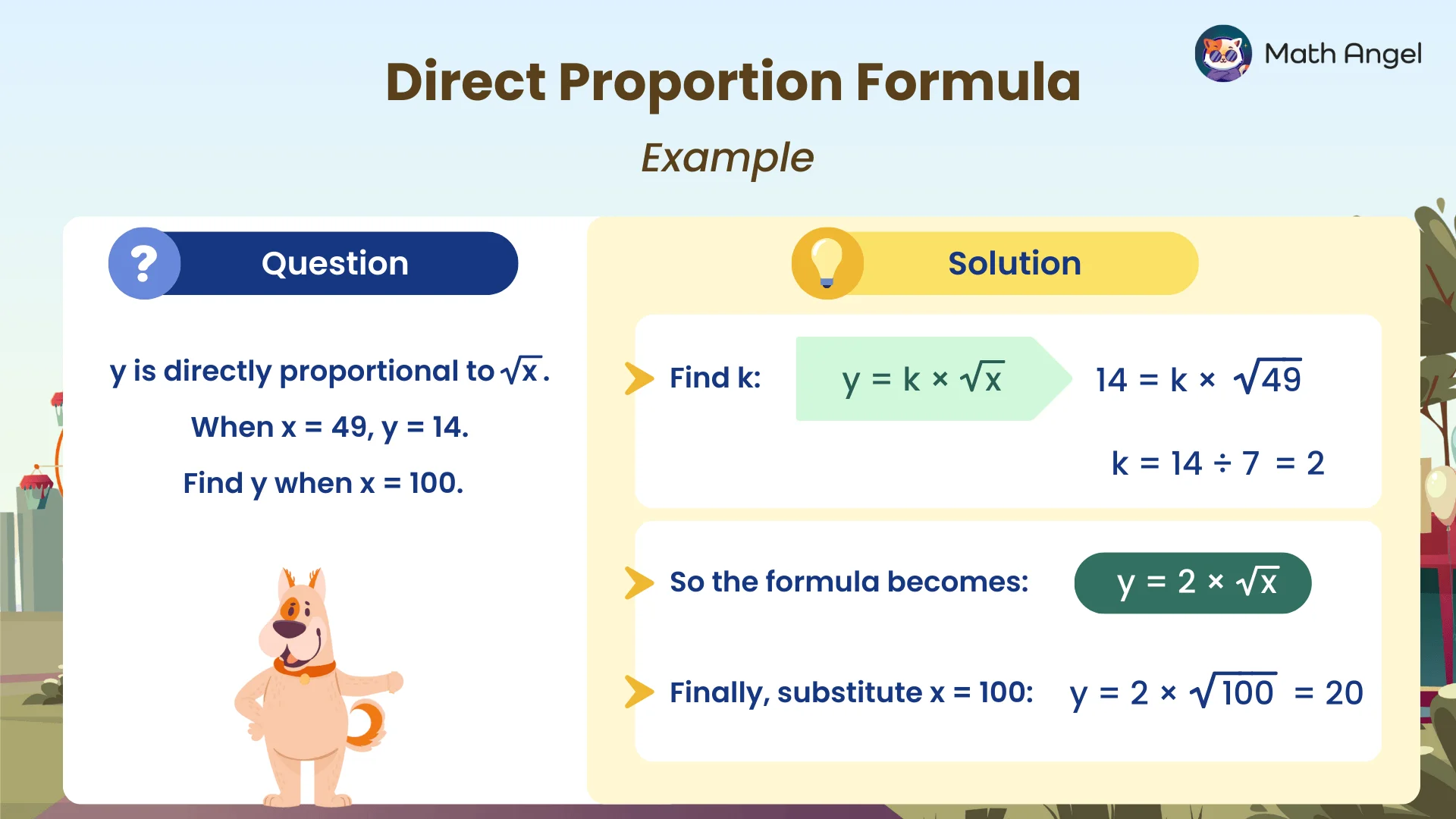 Math Angel

Direct Proportion Formula

Example

?

Question

y is directly proportional to $\sqrt{x}$.

When x = 49, y = 14.

Find y when x = 100.

Solution

Find k: $y = k \times \sqrt{x}$ $14 = k \times \sqrt{49}$

$k = 14 \div 7 = 2$

So the formula becomes: $y = 2 \times \sqrt{x}$

Finally, substitute x = 100: $y = 2 \times \sqrt{100} = 20$